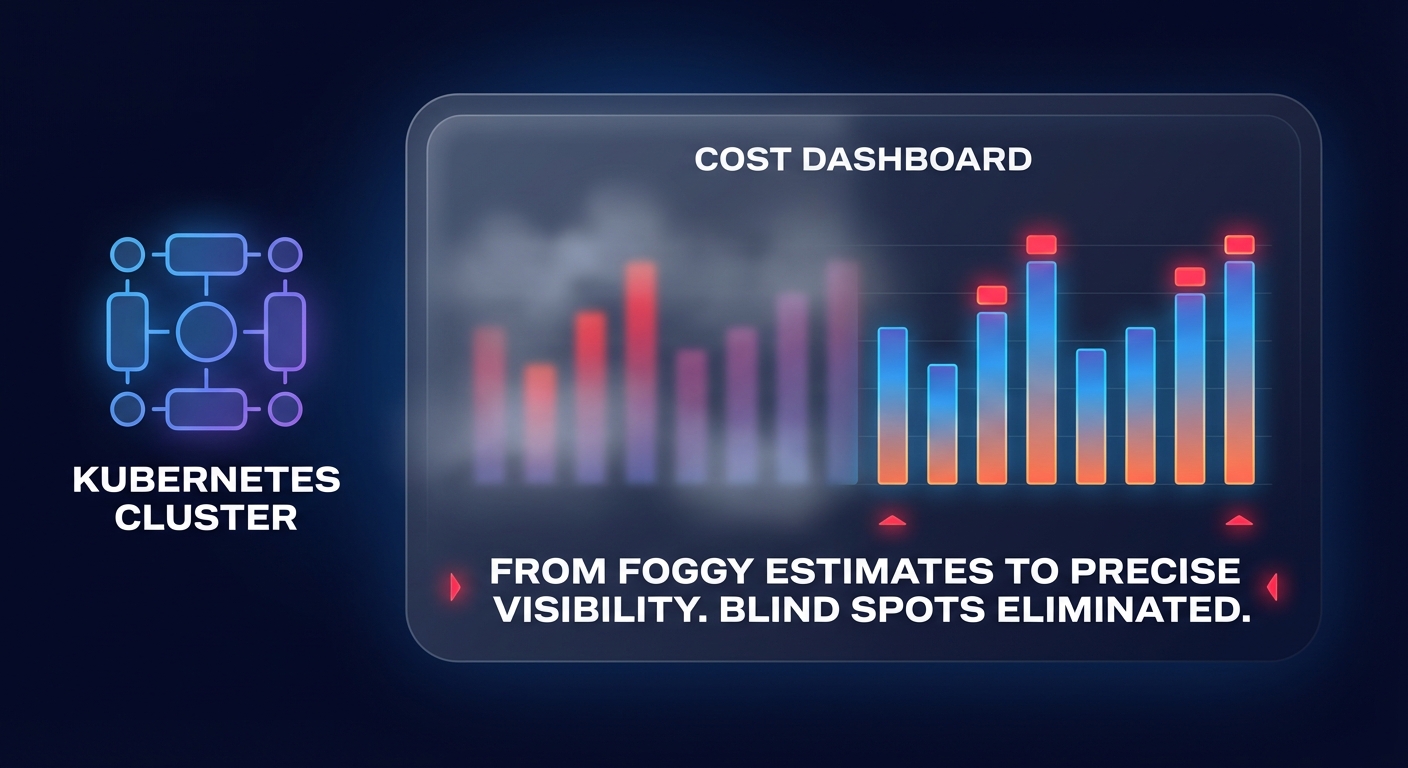 KUBERNETES CLUSTER

COST DASHBOARD

FROM FOGGY ESTIMATES TO PRECISE VISIBILITY. BLIND SPOTS ELIMINATED.